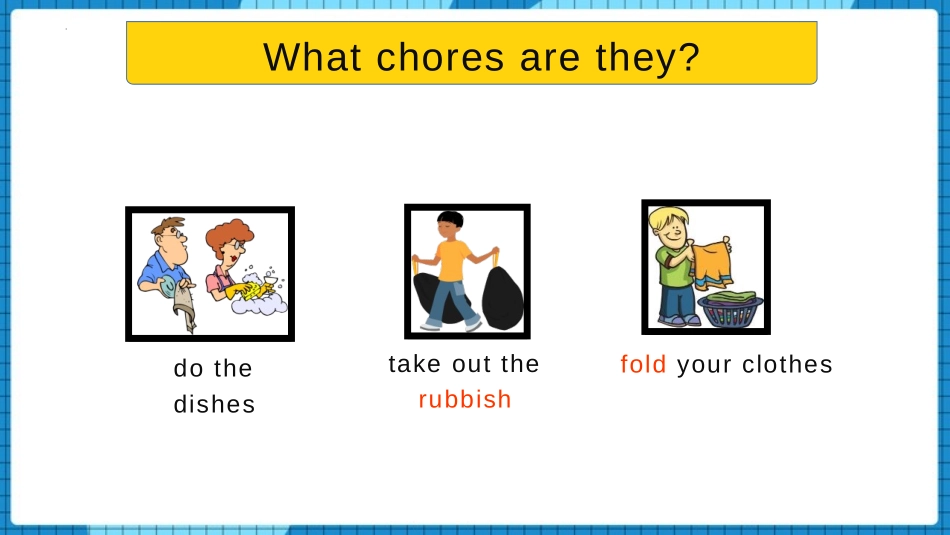 What chores are they?

do the dishes

take out the rubbish

fold your clothes